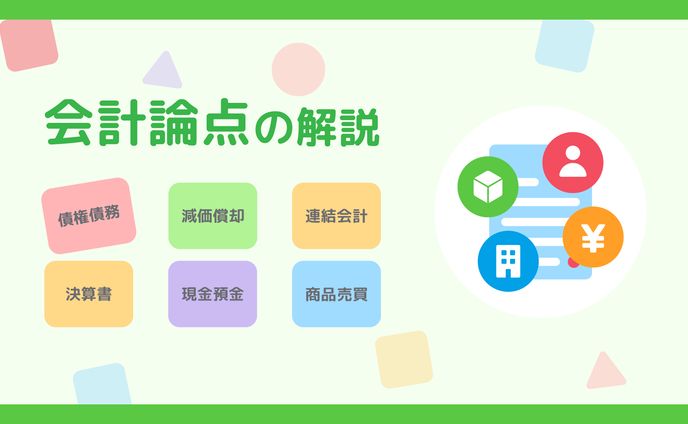 会計論点の解説

債権債務

減価償却

連結会計

決算書

現金預金

商品売買

¥